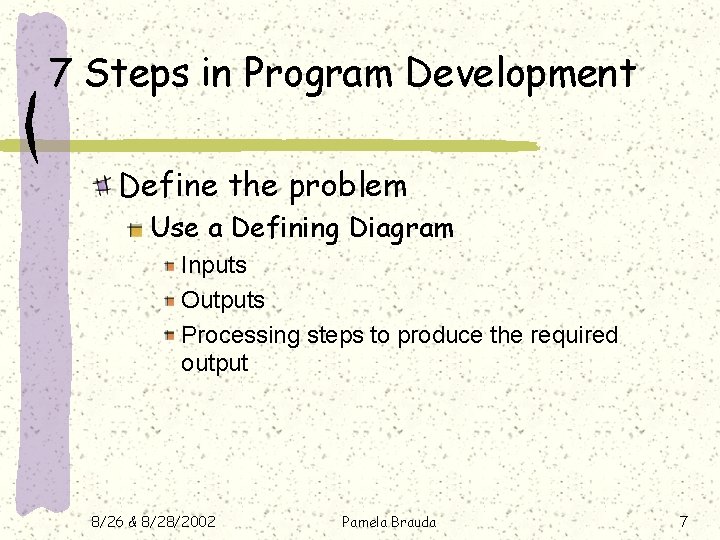 7 Steps in Program Development

Define the problem

Use a Defining Diagram

Inputs

Outputs

Processing steps to produce the required output

8/26 & 8/28/2002

Pamela Brauda

7